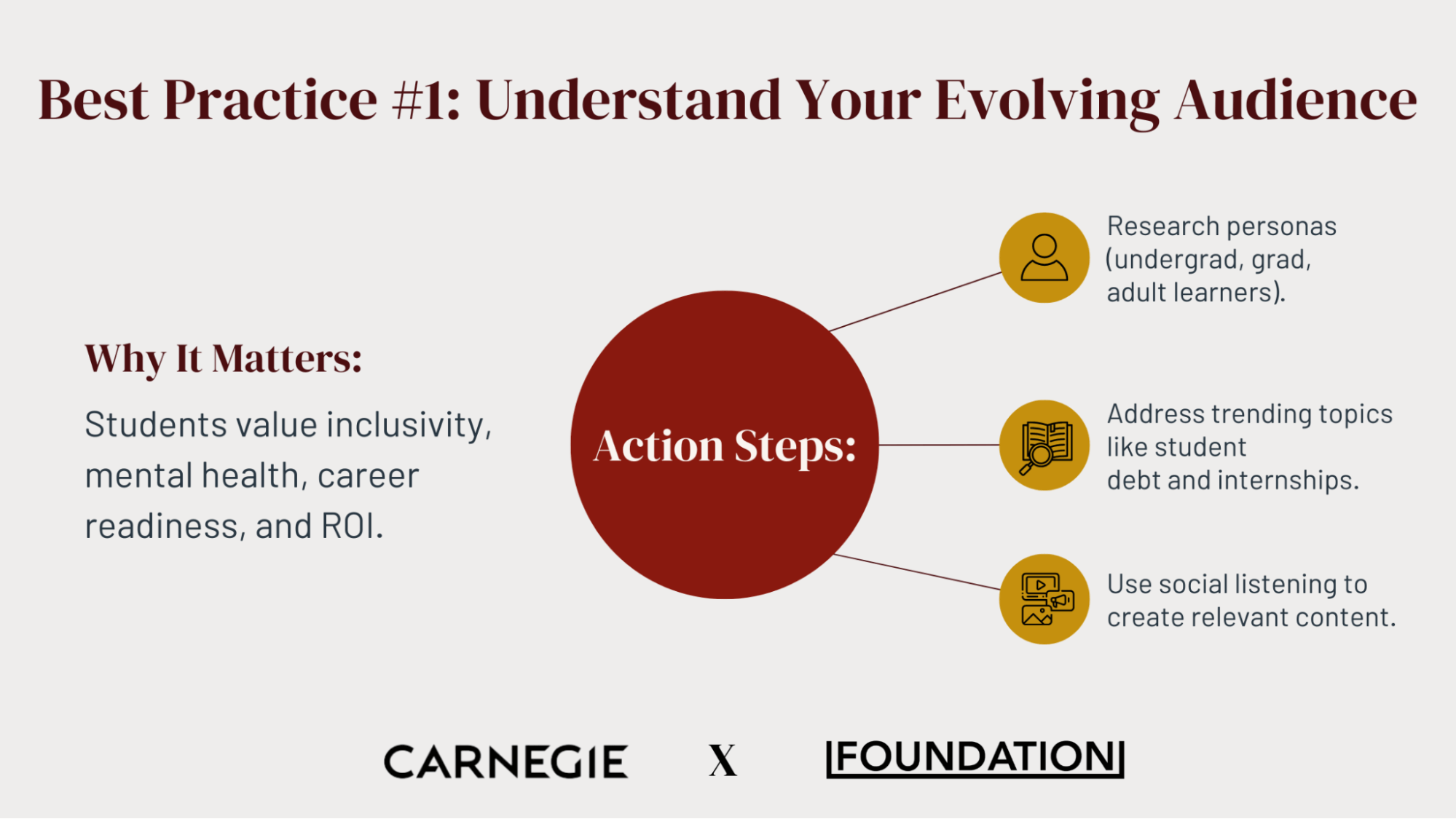 Best Practice #1: Understand Your Evolving Audience

Why It Matters:

Students value inclusivity, mental health, career readiness, and ROI.

Action Steps:

Research personas (undergrad, grad, adult learners).

Address trending topics like student debt and internships.

Use social listening to create relevant content.

CARNEGIE X FOUNDATION